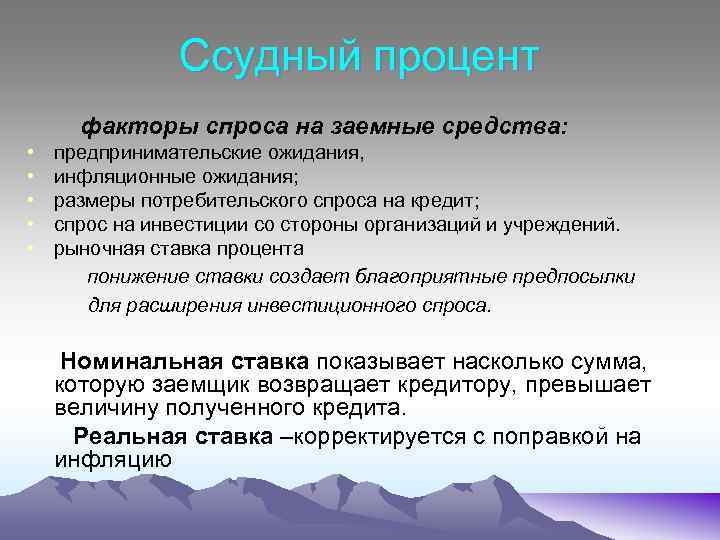 Ссудный процент

факторы спроса на заемные средства:

• предпринимательские ожидания,
• инфляционные ожидания;
• размеры потребительского спроса на кредит;
• спрос на инвестиции со стороны организаций и учреждений.
• рыночная ставка процента

понижение ставки создает благоприятные предпосылки для расширения инвестиционного спроса.

Номинальная ставка показывает насколько сумма, которую заемщик возвращает кредитору, превышает величину полученного кредита.

Реальная ставка –корректируется с поправкой на инфляцию